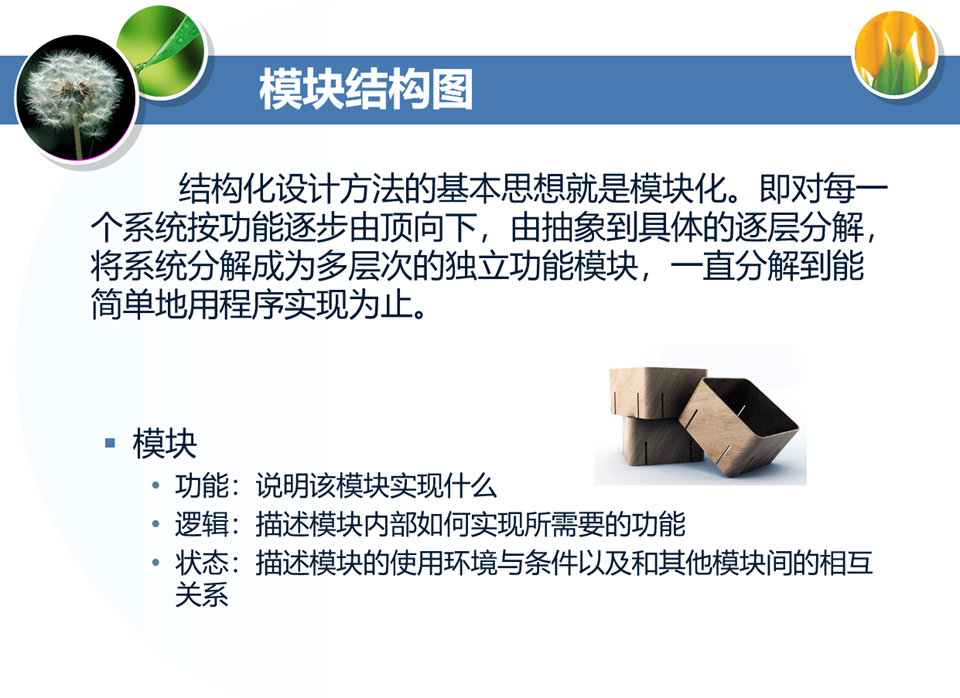 模块结构图

结构化设计方法的基本思想就是模块化。即对每一个系统按功能逐步由顶向下，由抽象到具体的逐层分解，将系统分解成为多层次的独立功能模块，一直分解到能简单地用程序实现为止。

▪ 模块
• 功能：说明该模块实现什么
• 逻辑：描述模块内部如何实现所需要的功能
• 状态：描述模块的使用环境与条件以及和其他模块间的相互关系